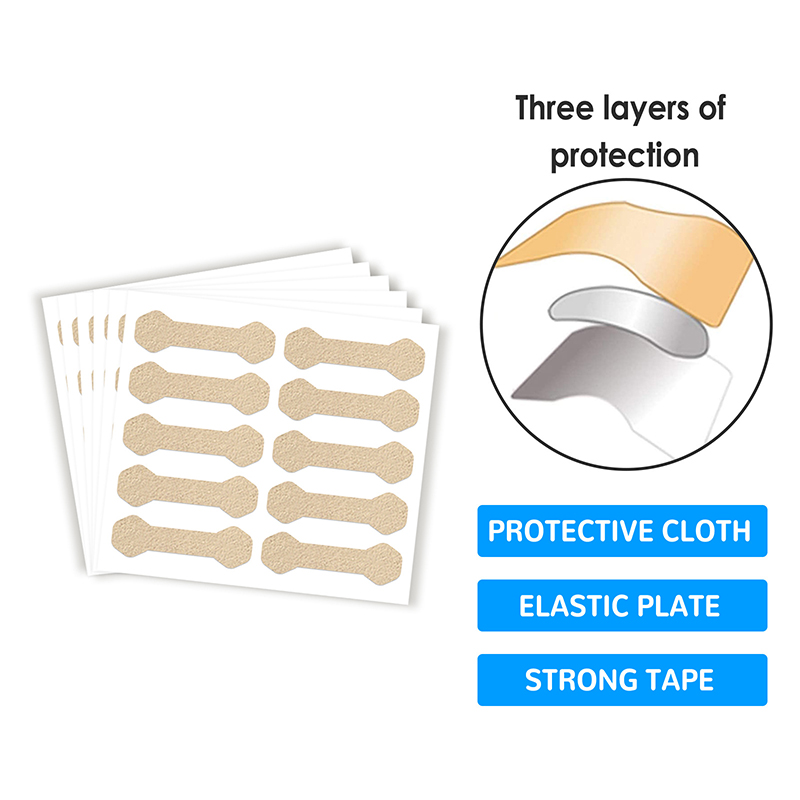 Three layers of protection

PROTECTIVE CLOTH

ELASTIC PLATE

STRONG TAPE